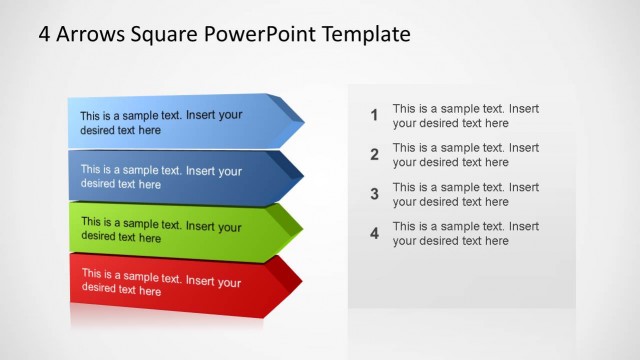 4 Arrows Square PowerPoint Template

This is a sample text. Insert your desired text here

This is a sample text. Insert your desired text here

This is a sample text. Insert your desired text here

This is a sample text. Insert your desired text here

1 This is a sample text. Insert your desired text here

2 This is a sample text. Insert your desired text here

3 This is a sample text. Insert your desired text here

4 This is a sample text. Insert your desired text here